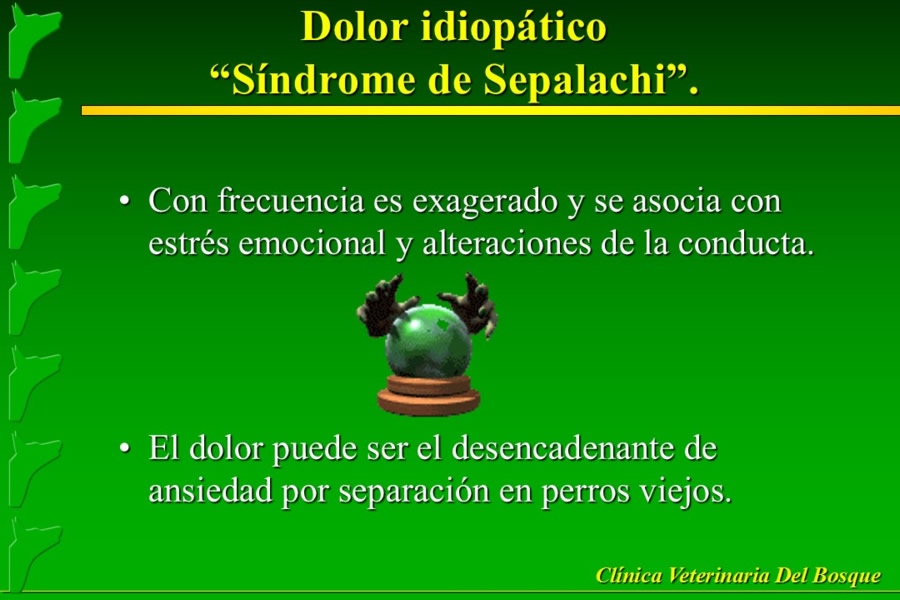 Dolor idiopático
“Síndrome de Sepalachi”.

• Con frecuencia es exagerado y se asocia con estrés emocional y alteraciones de la conducta.

• El dolor puede ser el desencadenante de ansiedad por separación en perros viejos.

Clínica Veterinaria Del Bosque